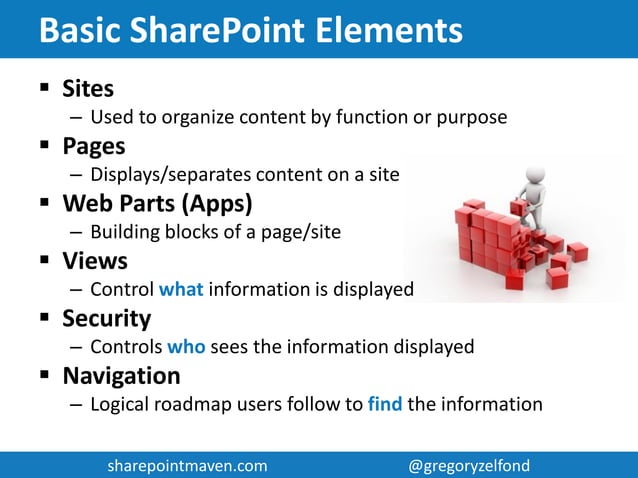 Basic SharePoint Elements

▪ Sites
– Used to organize content by function or purpose

▪ Pages
– Displays/separates content on a site

▪ Web Parts (Apps)
– Building blocks of a page/site

▪ Views
– Control what information is displayed

▪ Security
– Controls who sees the information displayed

▪ Navigation
– Logical roadmap users follow to find the information

sharepointmaven.com @gregoryzelfond